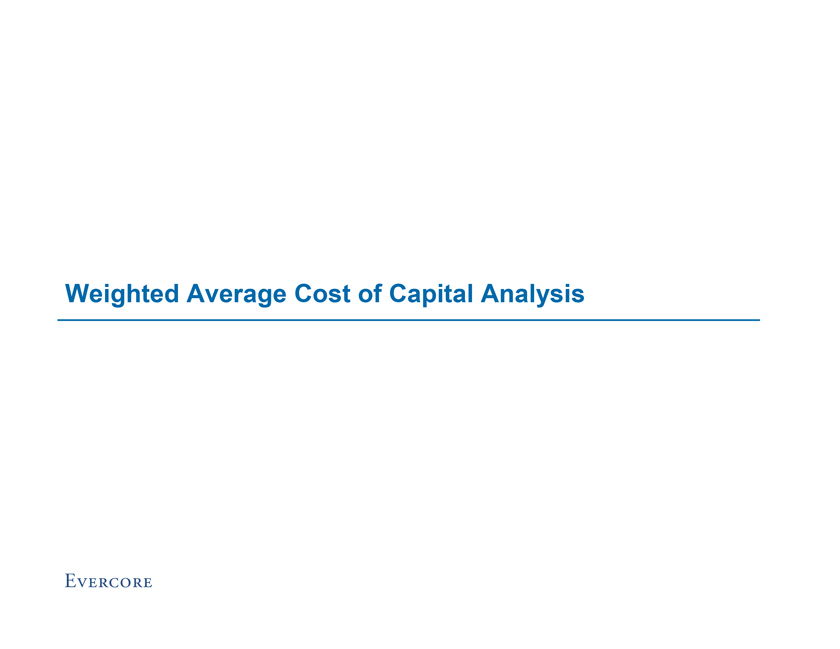 Weighted Average Cost of Capital Analysis

EVERCORE